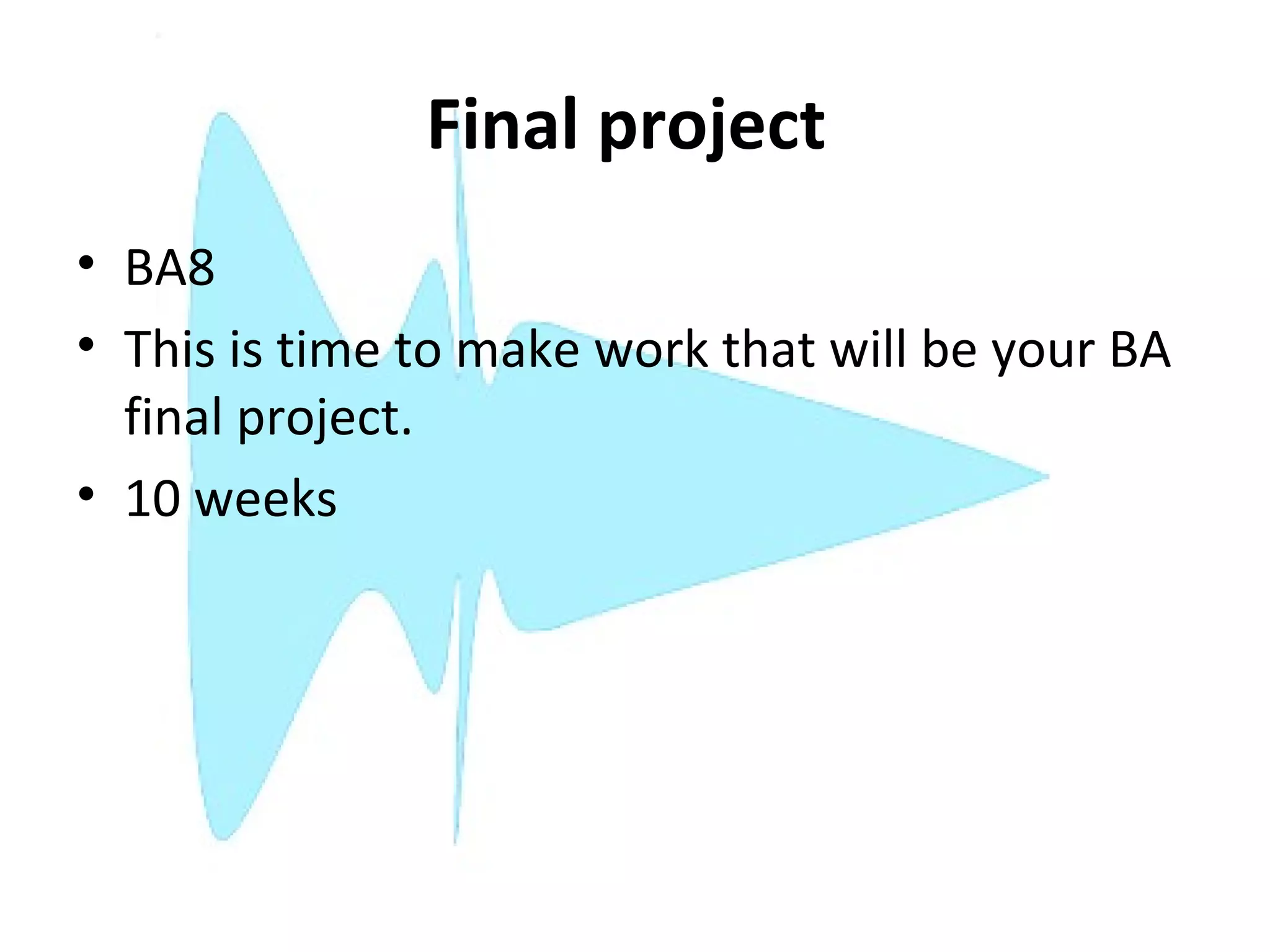 Final project

• BA8
• This is time to make work that will be your BA final project.
• 10 weeks